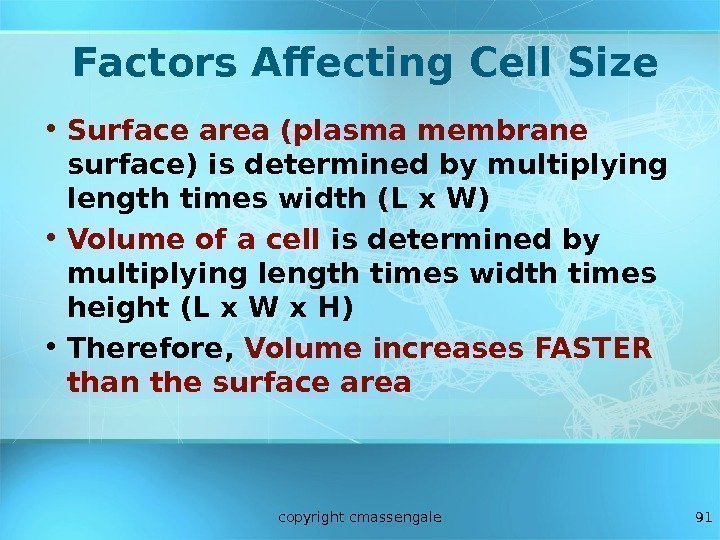 Factors Affecting Cell Size

• Surface area (plasma membrane surface) is determined by multiplying length times width (L x W)
• Volume of a cell is determined by multiplying length times width times height (L x W x H)
• Therefore, Volume increases FASTER than the surface area

copyright cmassengale

91